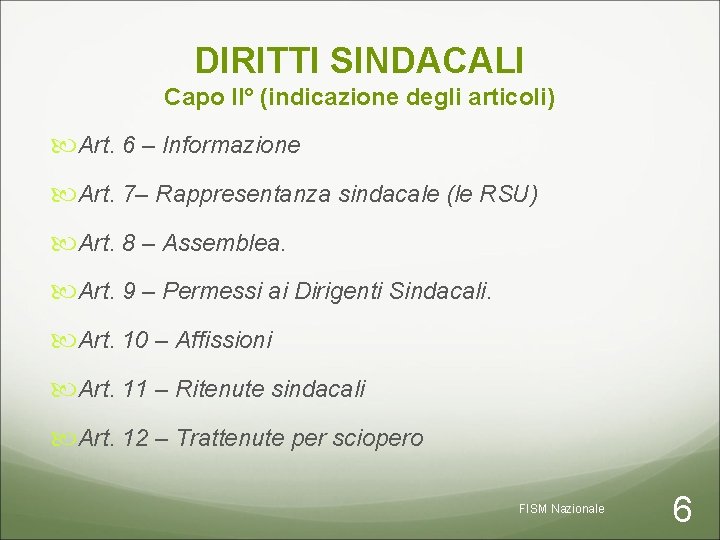 DIRITTI SINDACALI
Capo II° (indicazione degli articoli)

Art. 6 – Informazione

Art. 7– Rappresentanza sindacale (le RSU)

Art. 8 – Assemblea.

Art. 9 – Permessi ai Dirigenti Sindacali.

Art. 10 – Affissioni

Art. 11 – Ritenute sindacali

Art. 12 – Trattenute per sciopero

FISM Nazionale

6